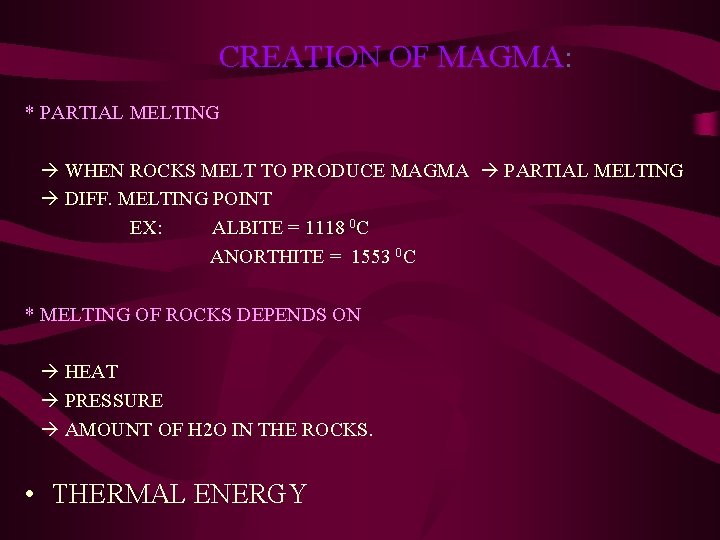 CREATION OF MAGMA:

* PARTIAL MELTING

→ WHEN ROCKS MELT TO PRODUCE MAGMA → PARTIAL MELTING
→ DIFF. MELTING POINT
EX: ALBITE = 1118 $^0$C
ANORTHITE = 1553 $^0$C

* MELTING OF ROCKS DEPENDS ON

→ HEAT
→ PRESSURE
→ AMOUNT OF H2O IN THE ROCKS.

• THERMAL ENERGY